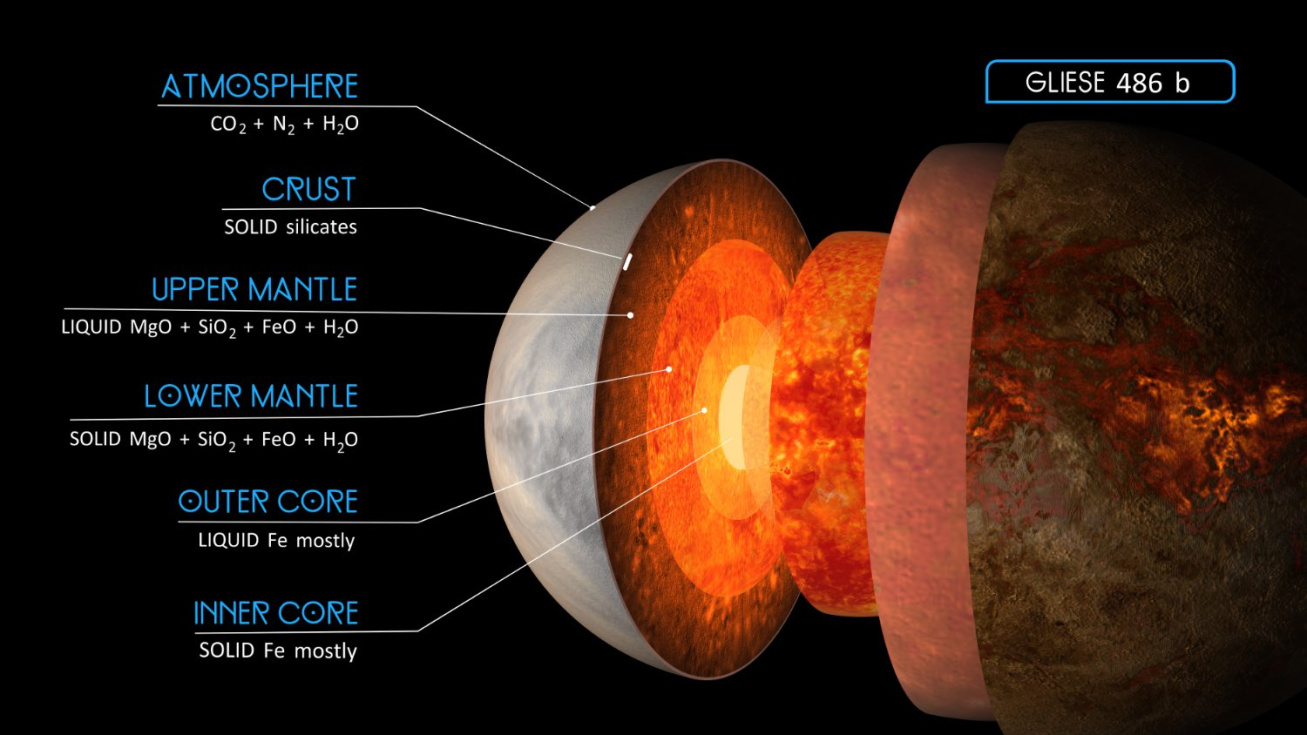 ATMOSPHERE
$CO_2 + N_2 + H_2O$

CRUST
SOLID silicates

UPPER MANTLE
LIQUID $MgO + SiO_2 + FeO + H_2O$

LOWER MANTLE
SOLID $MgO + SiO_2 + FeO + H_2O$

OUTER CORE
LIQUID Fe mostly

INNER CORE
SOLID Fe mostly

GLIESE 486 b